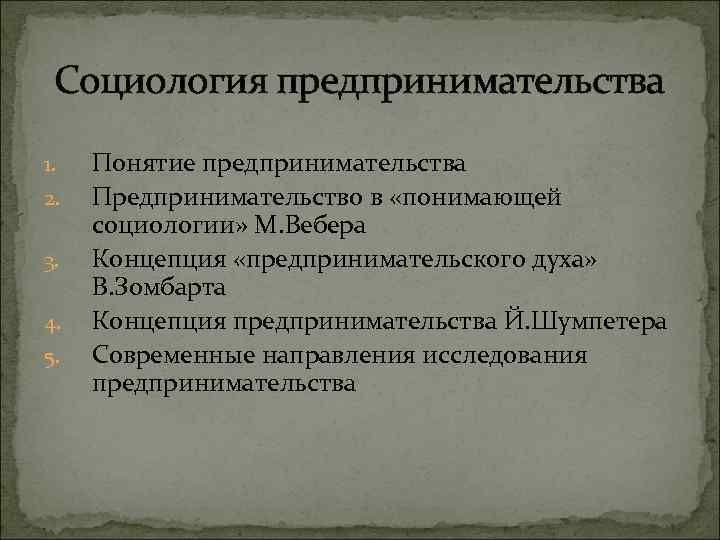 Социология предпринимательства

1. Понятие предпринимательства
2. Предпринимательство в «понимающей социологии» М.Вебера
3. Концепция «предпринимательского духа» В.Зомбарта
4. Концепция предпринимательства Й.Шумпетера
5. Современные направления исследования предпринимательства